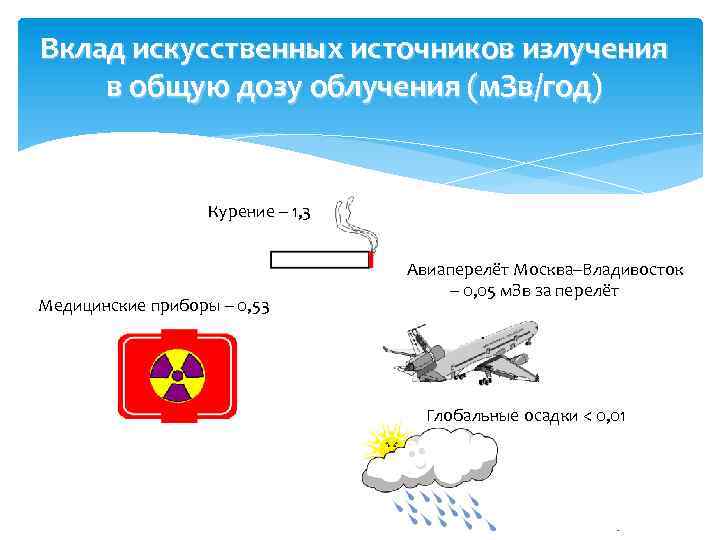 Вклад искусственных источников излучения в общую дозу облучения (мЗв/год)

Курение – 1,3

Авиаперелёт Москва–Владивосток – 0,05 мЗв за перелёт

Медицинские приборы – 0,53

Глобальные осадки < 0,01